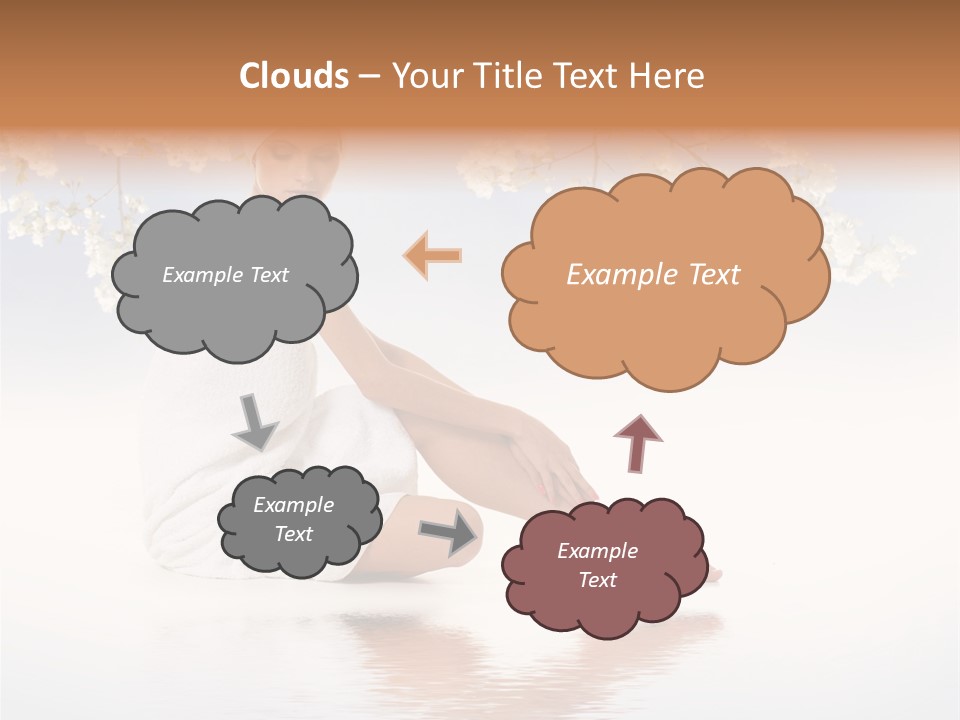 Clouds – Your Title Text Here

Example Text

Example Text

Example Text

Example Text